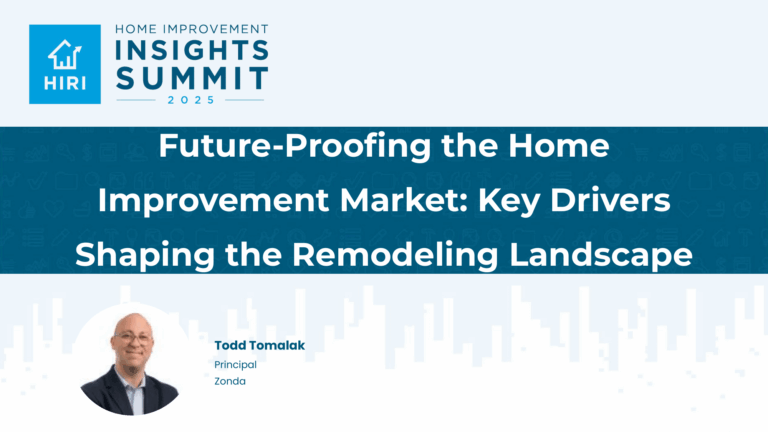 HIRI

HOME IMPROVEMENT
INSIGHTS
SUMMIT
2025

Future-Proofing the Home Improvement Market: Key Drivers Shaping the Remodeling Landscape

Todd Tomalak
Principal
Zonda